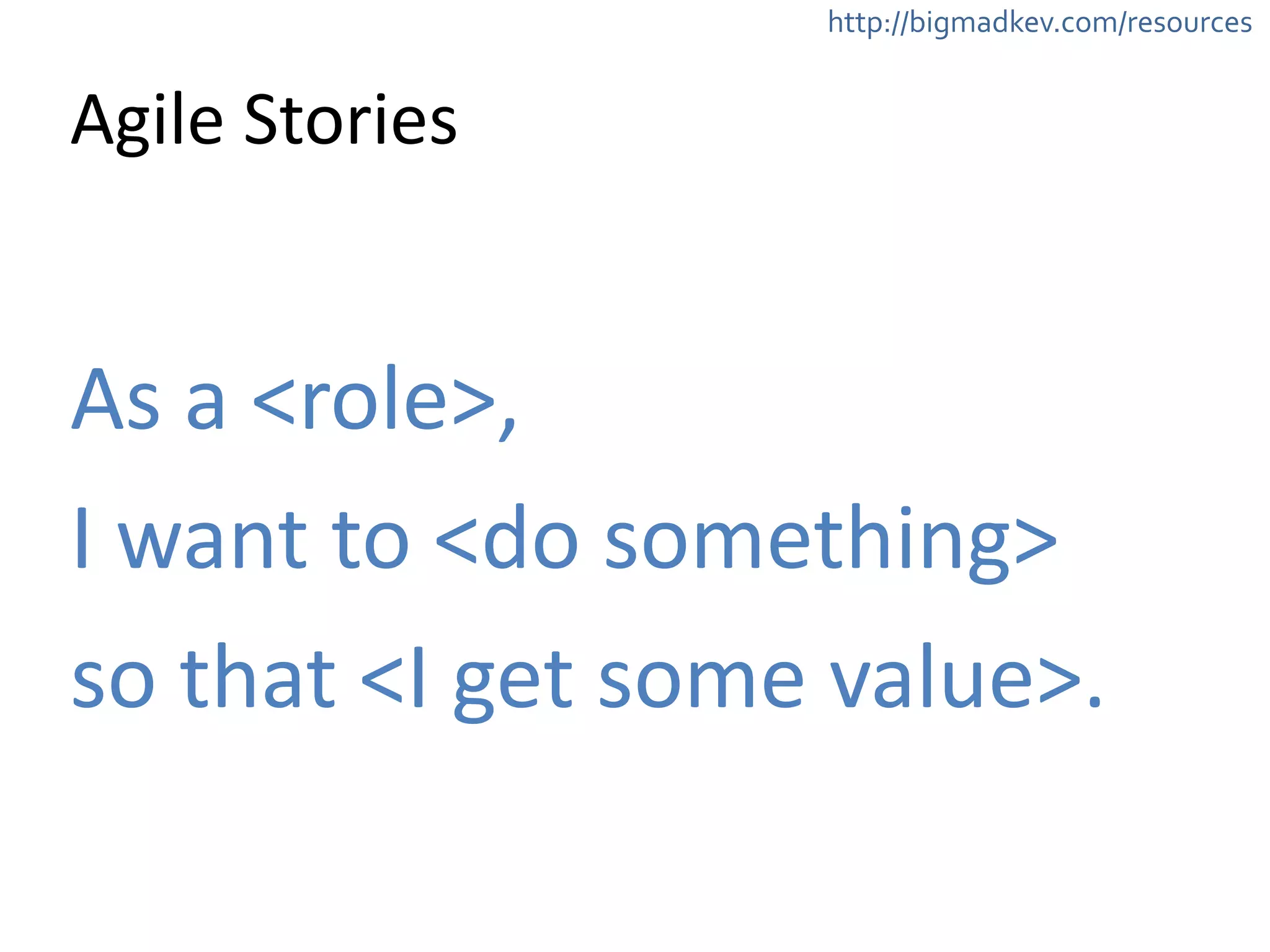 http://bigmadkev.com/resources

Agile Stories

As a <role>,
I want to <do something>
so that <I get some value>.